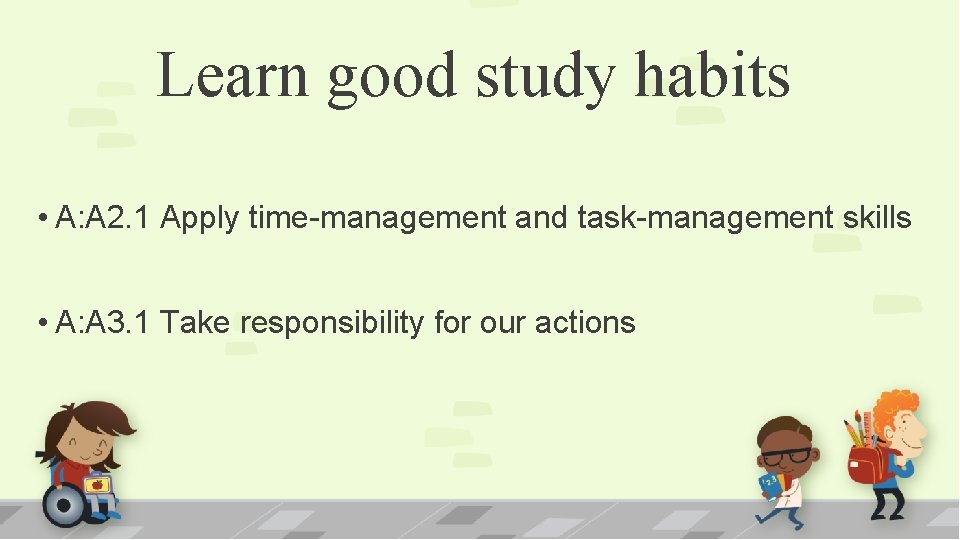 Learn good study habits

• A:A2.1 Apply time-management and task-management skills

• A:A3.1 Take responsibility for our actions